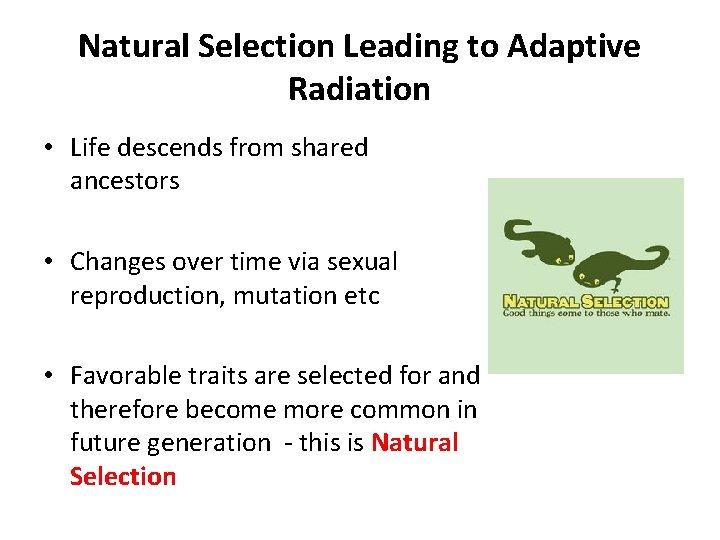 Natural Selection Leading to Adaptive Radiation

• Life descends from shared ancestors

• Changes over time via sexual reproduction, mutation etc

• Favorable traits are selected for and therefore become more common in future generation - this is Natural Selection

NATURAL SELECTION
Good things come to those who mate.